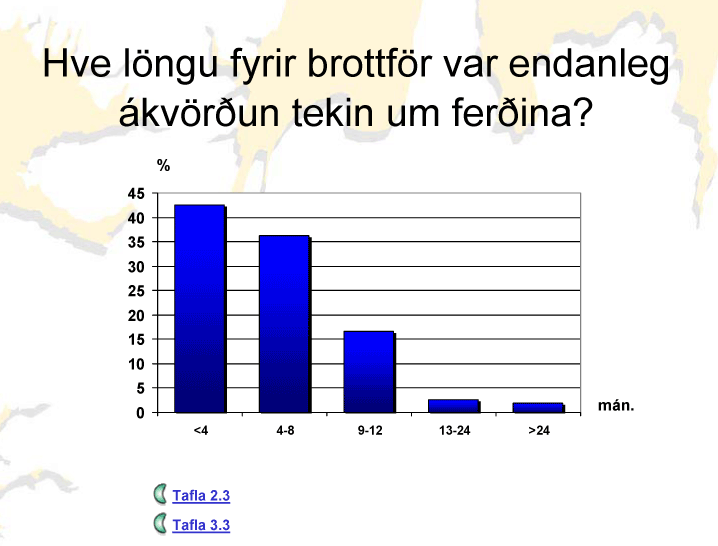 Hve löngu fyrir brottför var endanleg ákvörðun tekin um ferðina?

%

45
40
35
30
25
20
15
10
5
0

<4
4-8
9-12
13-24
>24

mán.

Tafla 2.3

Tafla 3.3